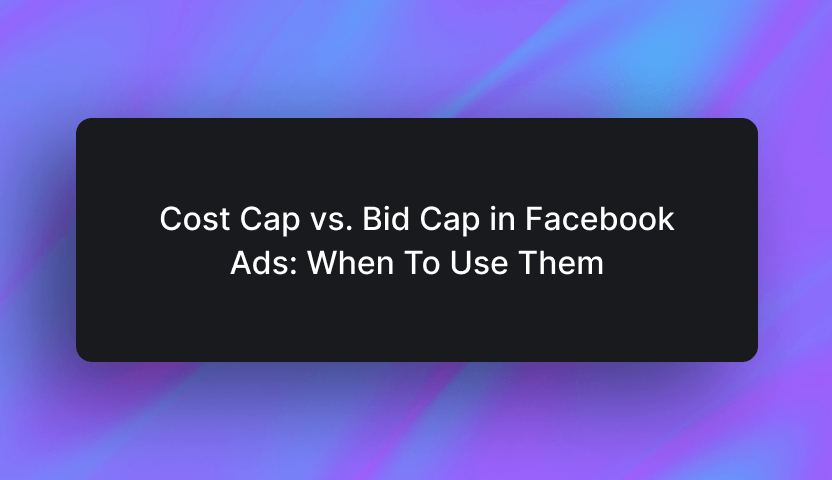 Cost Cap vs. Bid Cap in Facebook Ads: When To Use Them